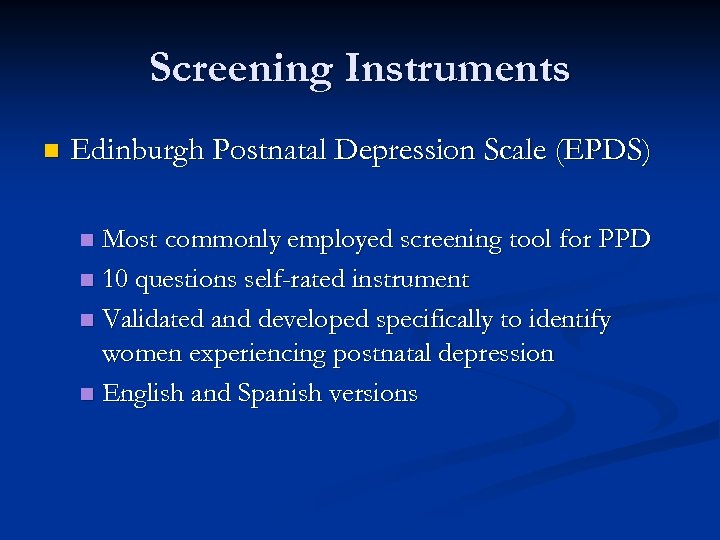 Screening Instruments

Edinburgh Postnatal Depression Scale (EPDS)

Most commonly employed screening tool for PPD
10 questions self-rated instrument
Validated and developed specifically to identify women experiencing postnatal depression
English and Spanish versions